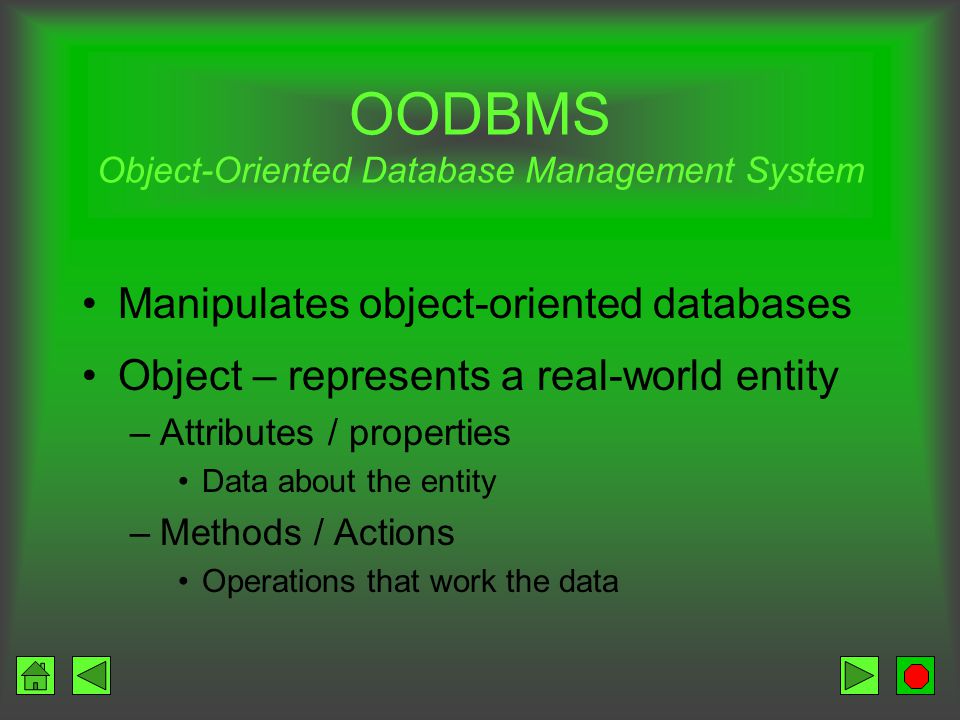 OODBMS
Object-Oriented Database Management System

• Manipulates object-oriented databases
• Object – represents a real-world entity
– Attributes / properties
• Data about the entity
– Methods / Actions
• Operations that work the data